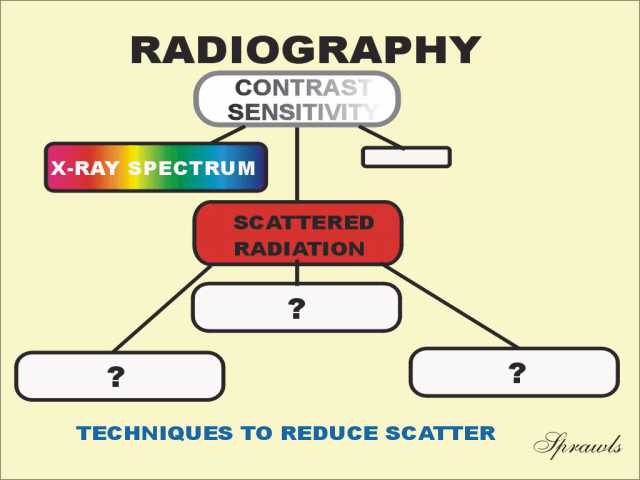 RADIOGRAPHY

CONTRAST SENSITIVITY

X-RAY SPECTRUM

SCATTERED RADIATION

?

?

?

TECHNIQUES TO REDUCE SCATTER

Sprawls